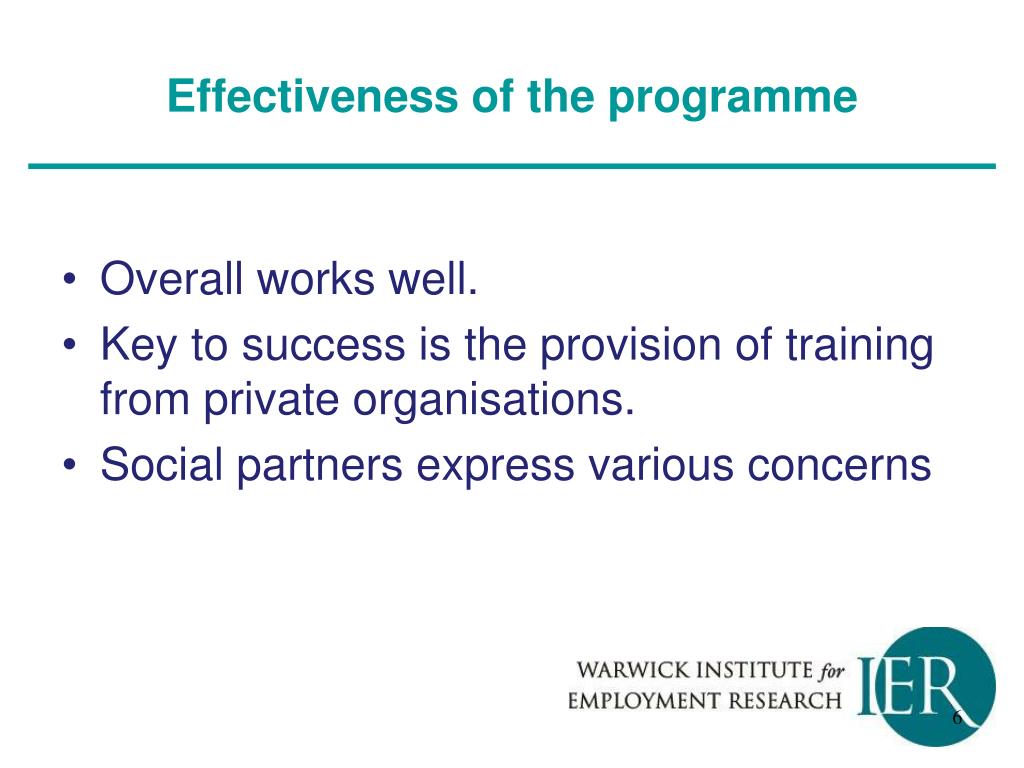 Effectiveness of the programme

• Overall works well.
• Key to success is the provision of training from private organisations.
• Social partners express various concerns

WARWICK INSTITUTE for EMPLOYMENT RESEARCH

IER

6